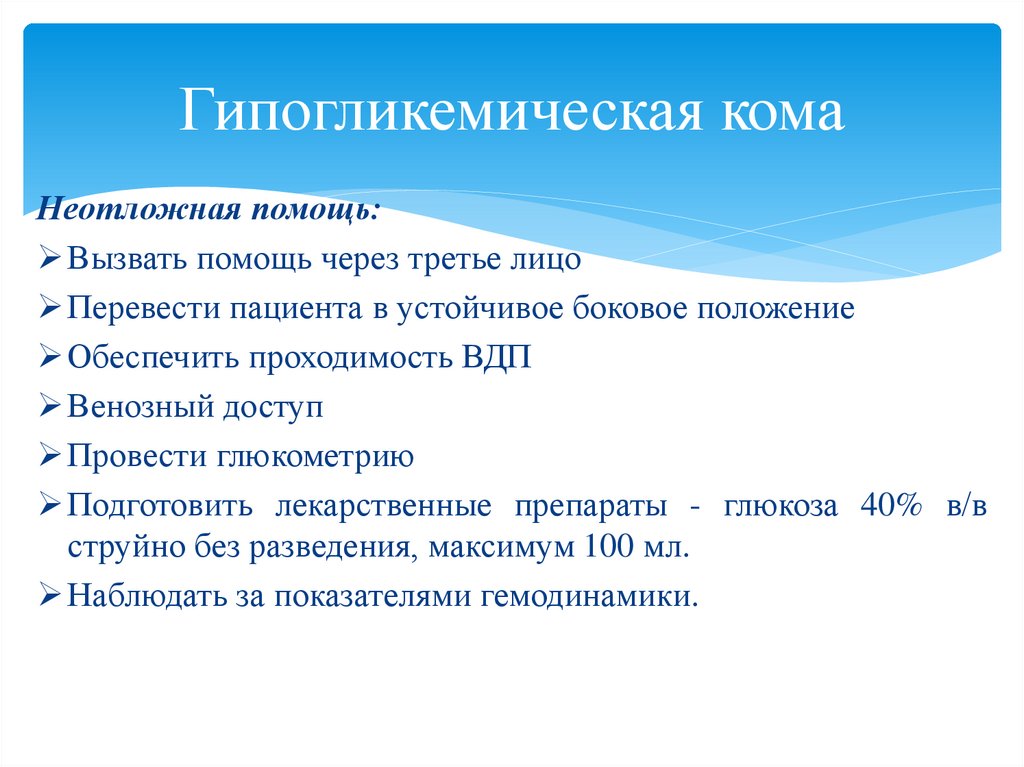 Гипогликемическая кома

Неотложная помощь:

➢ Вызвать помощь через третье лицо

➢ Перевести пациента в устойчивое боковое положение

➢ Обеспечить проходимость ВДП

➢ Венозный доступ

➢ Провести глюкометрию

➢ Подготовить лекарственные препараты - глюкоза 40% в/в струйно без разведения, максимум 100 мл.

➢ Наблюдать за показателями гемодинамики.